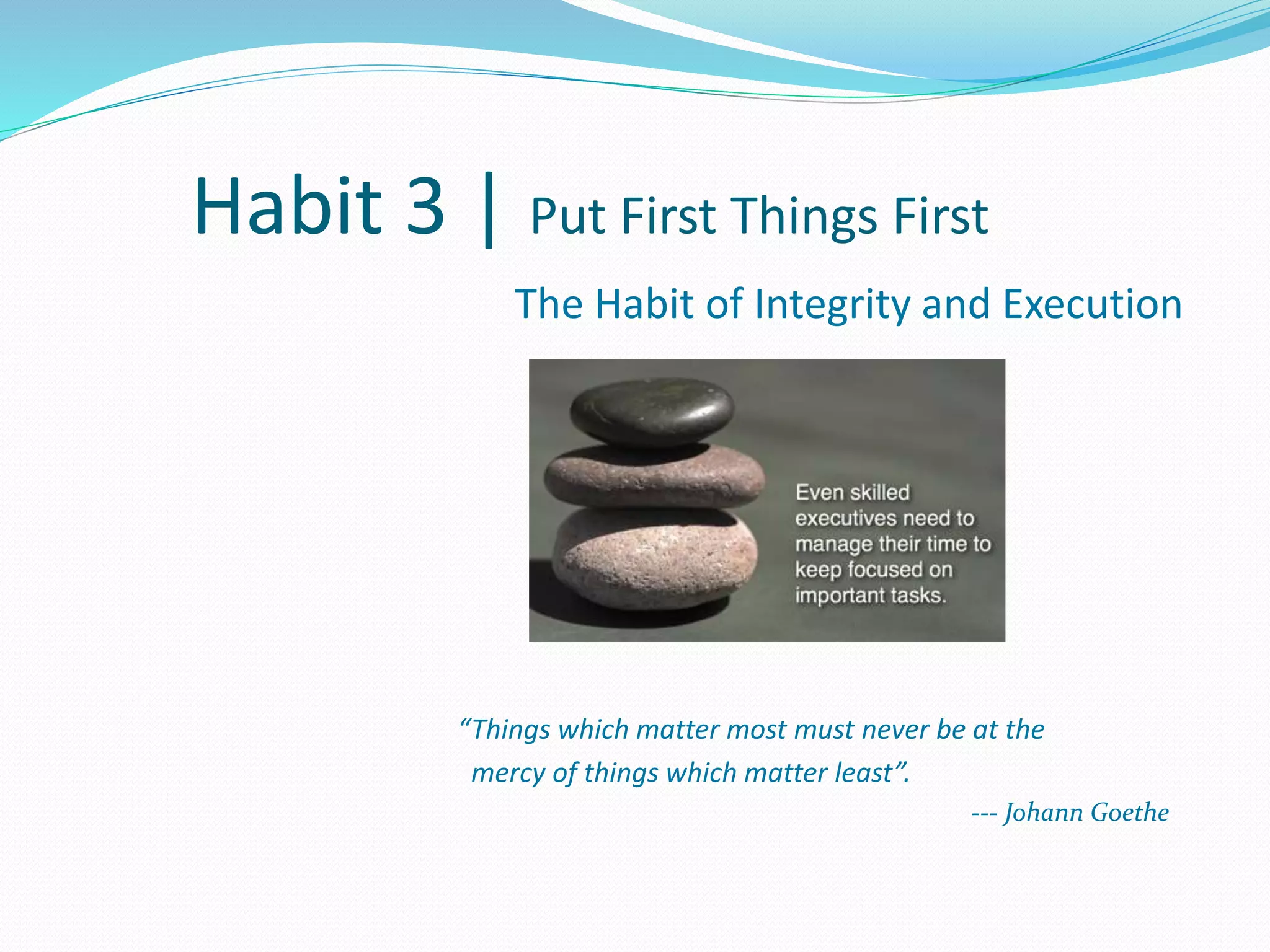 Habit 3 | Put First Things First

The Habit of Integrity and Execution

Even skilled executives need to manage their time to keep focused on important tasks.

“Things which matter most must never be at the mercy of things which matter least”.

--- Johann Goethe